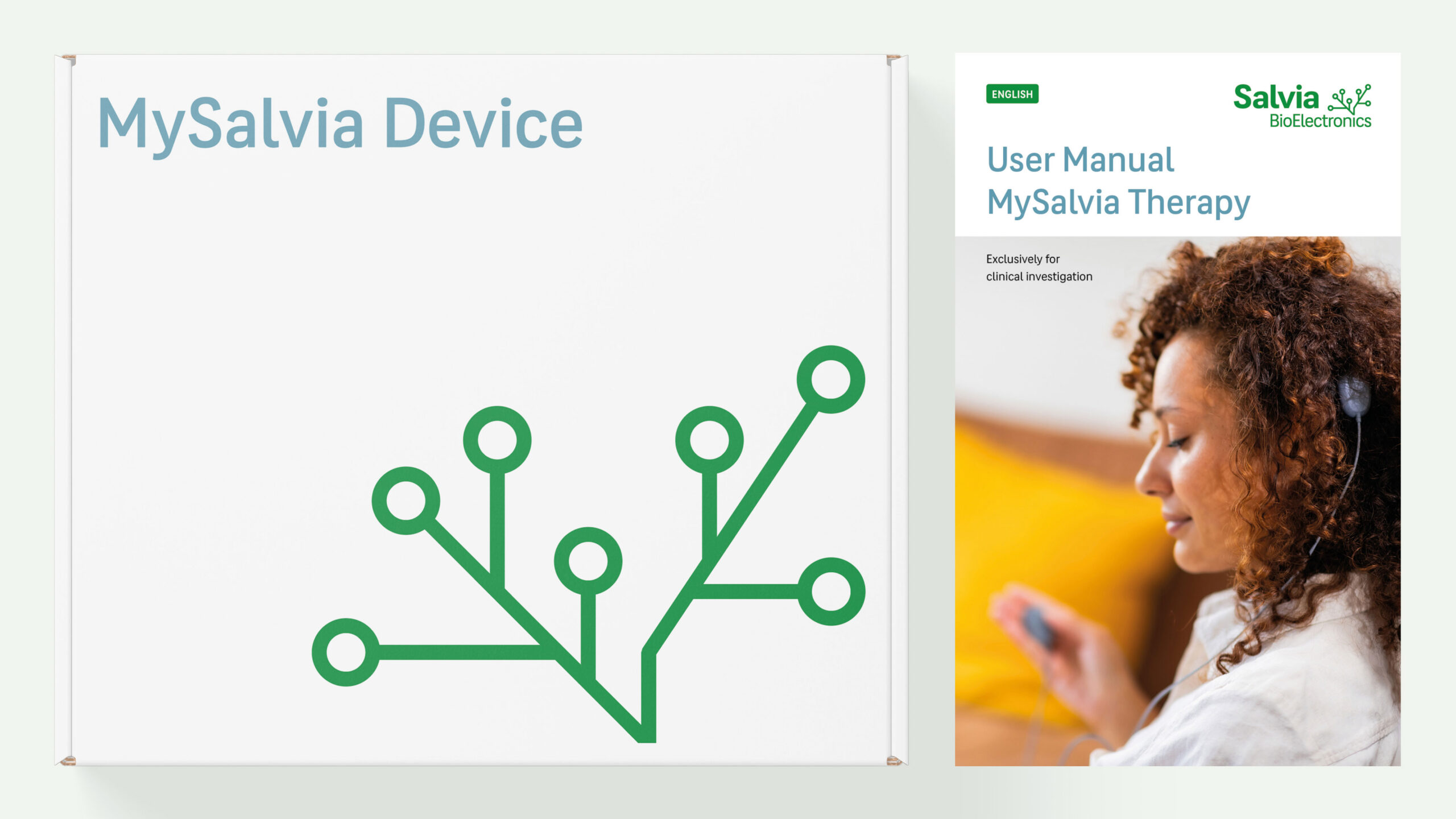 MySalvia Device

ENGLISH

Salvia BioElectronics

User Manual
MySalvia Therapy

Exclusively for clinical investigation